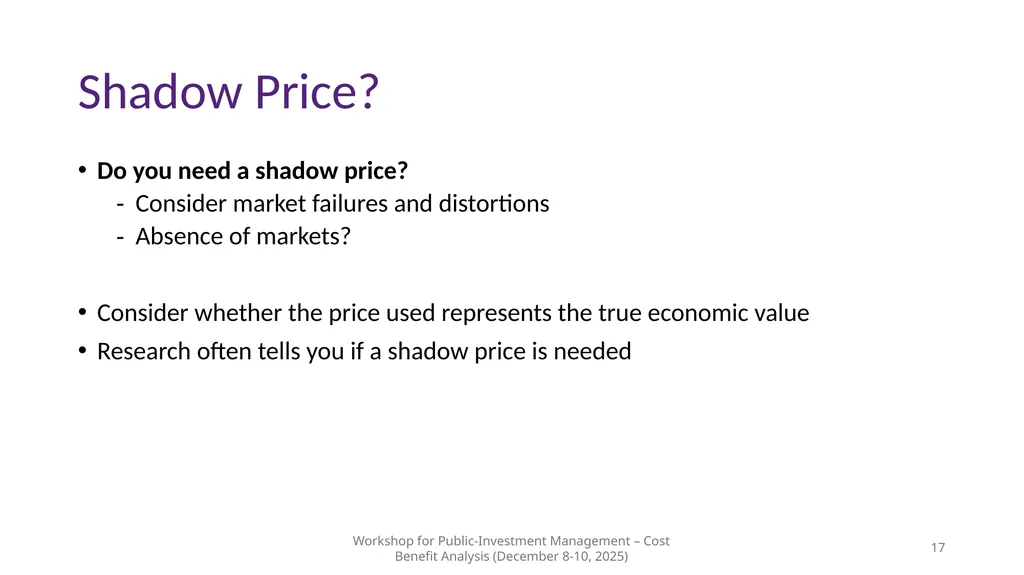 Shadow Price?

• Do you need a shadow price?
- Consider market failures and distortions
- Absence of markets?

• Consider whether the price used represents the true economic value
• Research often tells you if a shadow price is needed

Workshop for Public-Investment Management – Cost Benefit Analysis (December 8-10, 2025)

17